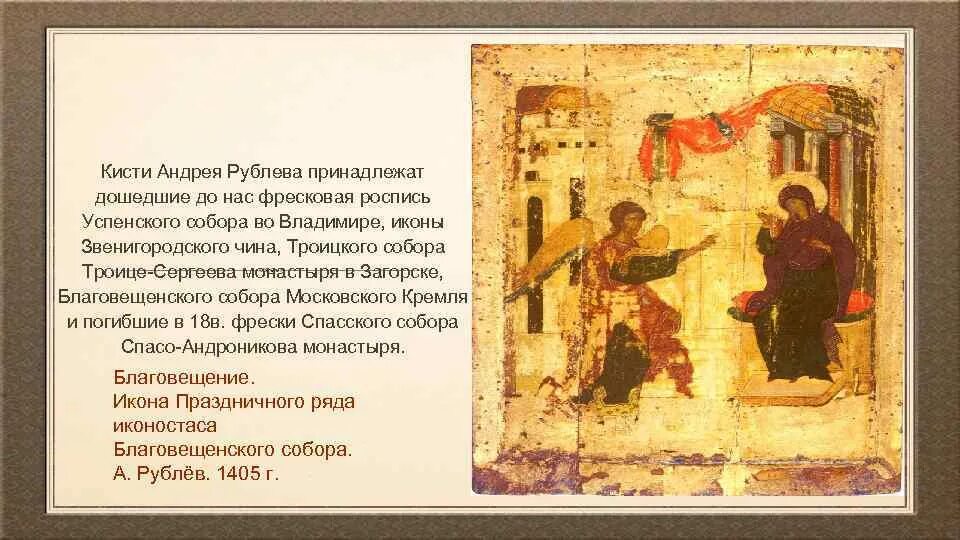 Кисти Андрея Рублева принадлежат дошедшие до нас фресковая роспись Успенского собора во Владимире, иконы Звенигородского чина, Троицкого собора Троице-Сергеева монастыря в Загорске, Благовещенского собора Московского Кремля и погибшие в 18в. фрески Спасского собора Спасо-Андроникова монастыря.

Благовещение.
Икона Праздничного ряда иконостаса Благовещенского собора.
А. Рублёв. 1405 г.